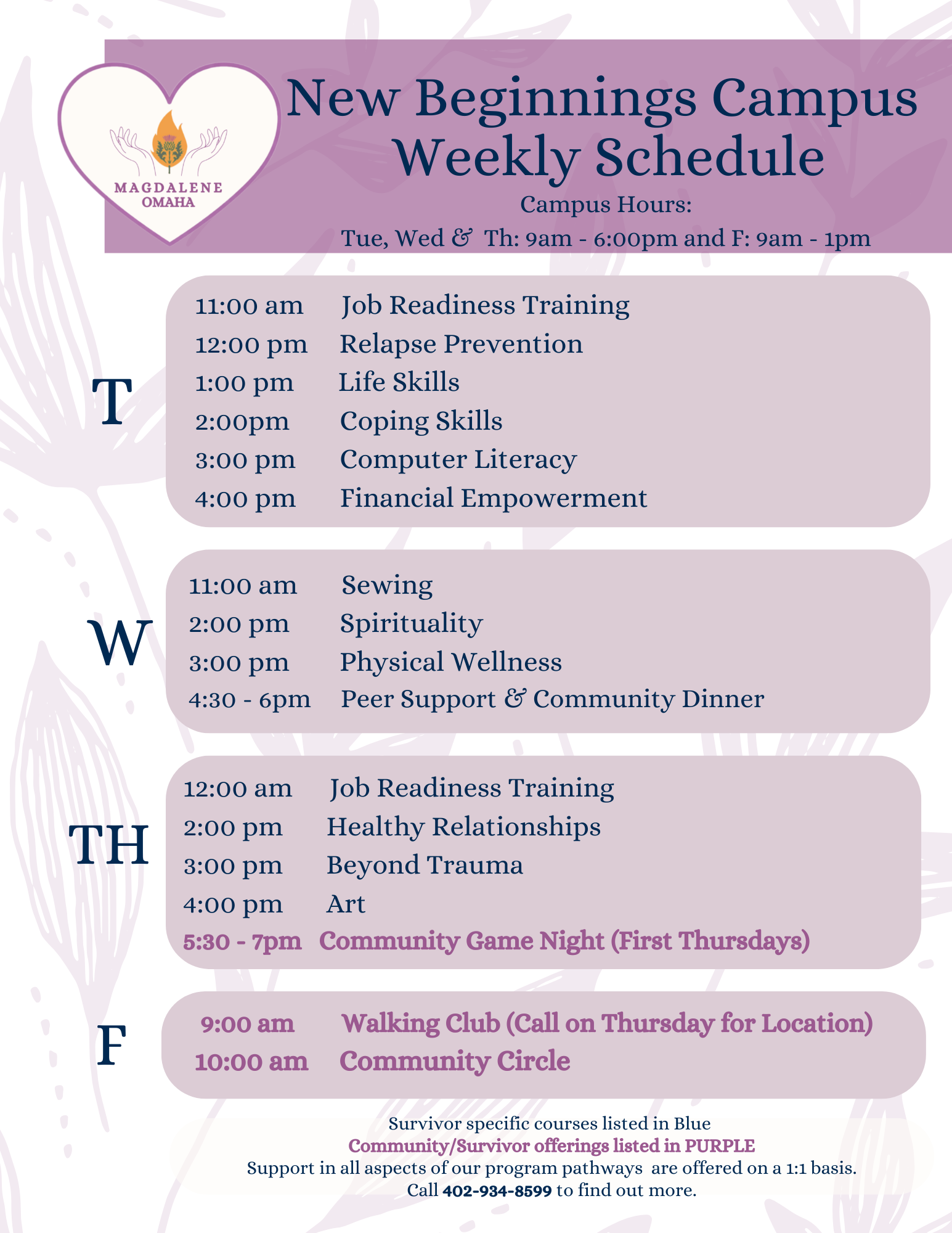 MAGDALENE
OMAHA

New Beginnings Campus Weekly Schedule

Campus Hours:
Tue, Wed & Th: 9am - 6:00pm and F: 9am - 1pm

T

11:00 am Job Readiness Training
12:00 pm Relapse Prevention
1:00 pm Life Skills
2:00pm Coping Skills
3:00 pm Computer Literacy
4:00 pm Financial Empowerment

W

11:00 am Sewing
2:00 pm Spirituality
3:00 pm Physical Wellness
4:30 - 6pm Peer Support & Community Dinner

TH

12:00 am Job Readiness Training
2:00 pm Healthy Relationships
3:00 pm Beyond Trauma
4:00 pm Art
5:30 - 7pm Community Game Night (First Thursdays)

F

9:00 am Walking Club (Call on Thursday for Location)
10:00 am Community Circle

Survivor specific courses listed in Blue
Community/Survivor offerings listed in PURPLE
Support in all aspects of our program pathways are offered on a 1:1 basis.
Call 402-934-8599 to find out more.